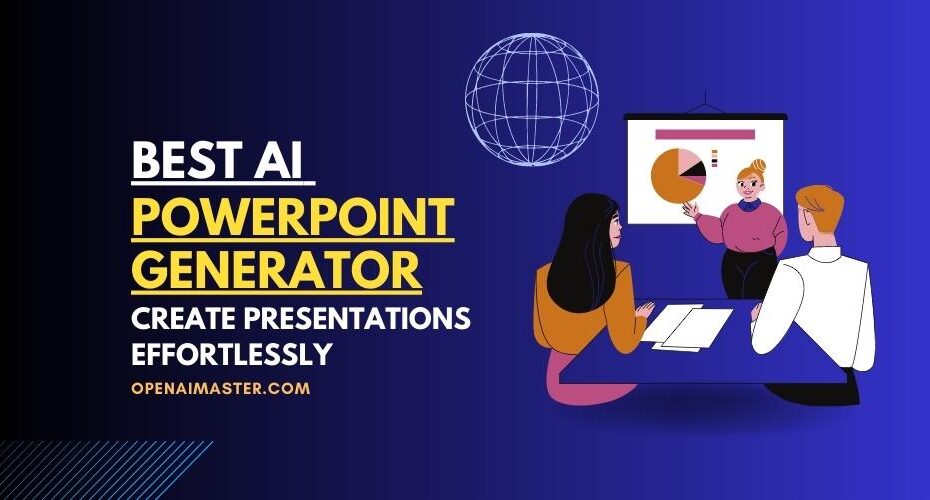 BEST AI
POWERPOINT GENERATOR
CREATE PRESENTATIONS EFFORTLESSLY
OPENAIMASTER.COM